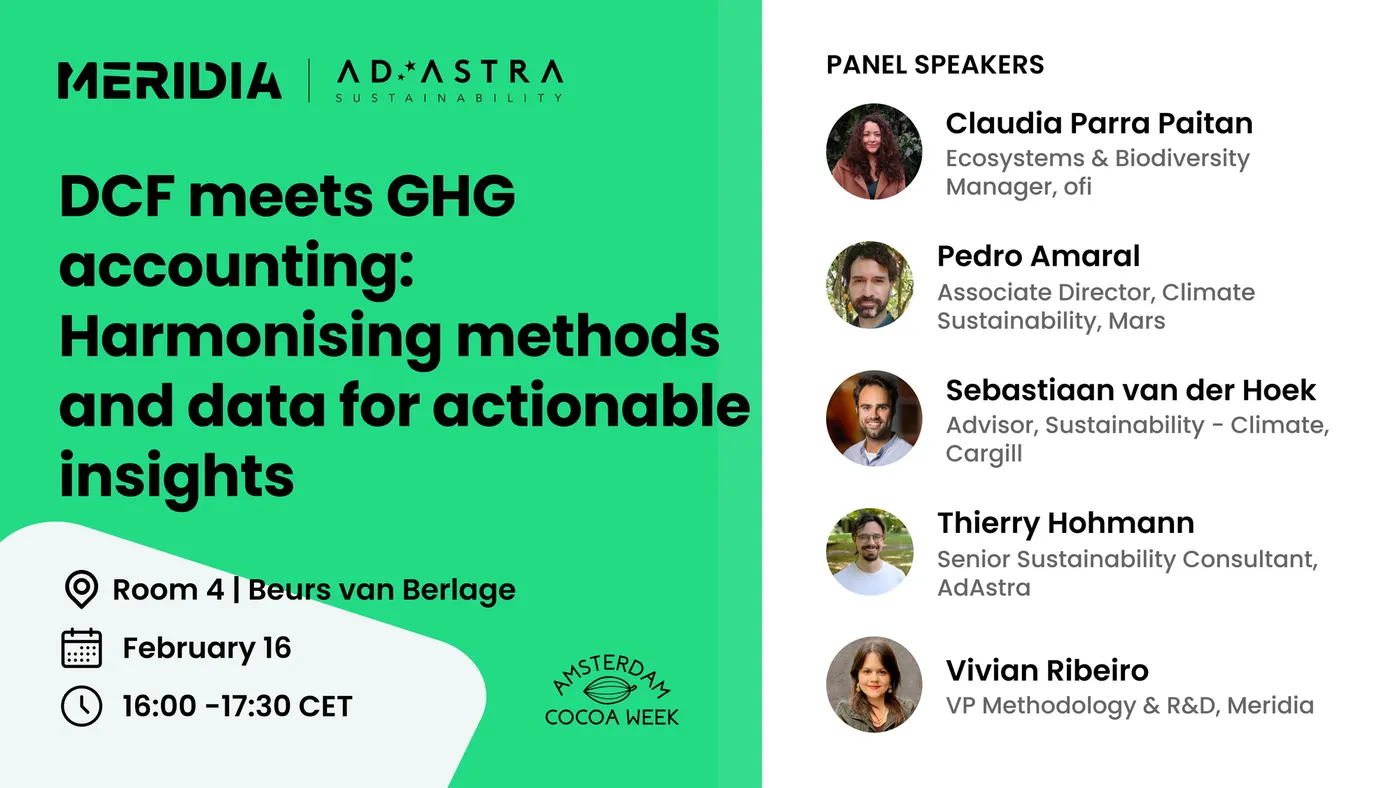 MERIDIA | AD ASTRA SUSTAINABILITY

DCF meets GHG accounting: Harmonising methods and data for actionable insights

Room 4 | Beurs van Berlage

February 16

16:00 -17:30 CET

AMSTERDAM COCOA WEEK

PANEL SPEAKERS

Claudia Parra Paitan
Ecosystems & Biodiversity Manager, ofi

Pedro Amaral
Associate Director, Climate Sustainability, Mars

Sebastiaan van der Hoek
Advisor, Sustainability - Climate, Cargill

Thierry Hohmann
Senior Sustainability Consultant, AdAstra

Vivian Ribeiro
VP Methodology & R&D, Meridia